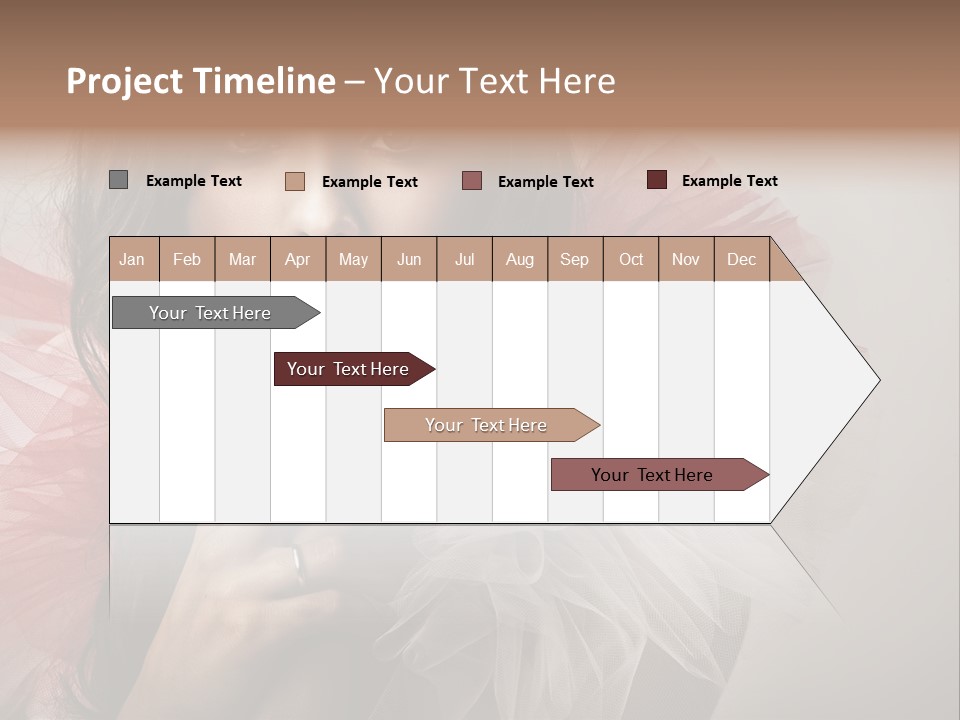 Project Timeline – Your Text Here

Example Text Example Text Example Text Example Text

| Jan | Feb | Mar | Apr | May | Jun | Jul | Aug | Sep | Oct | Nov | Dec |
|---|---|---|---|---|---|---|---|---|---|---|---|

Your Text Here

Your Text Here

Your Text Here

Your Text Here